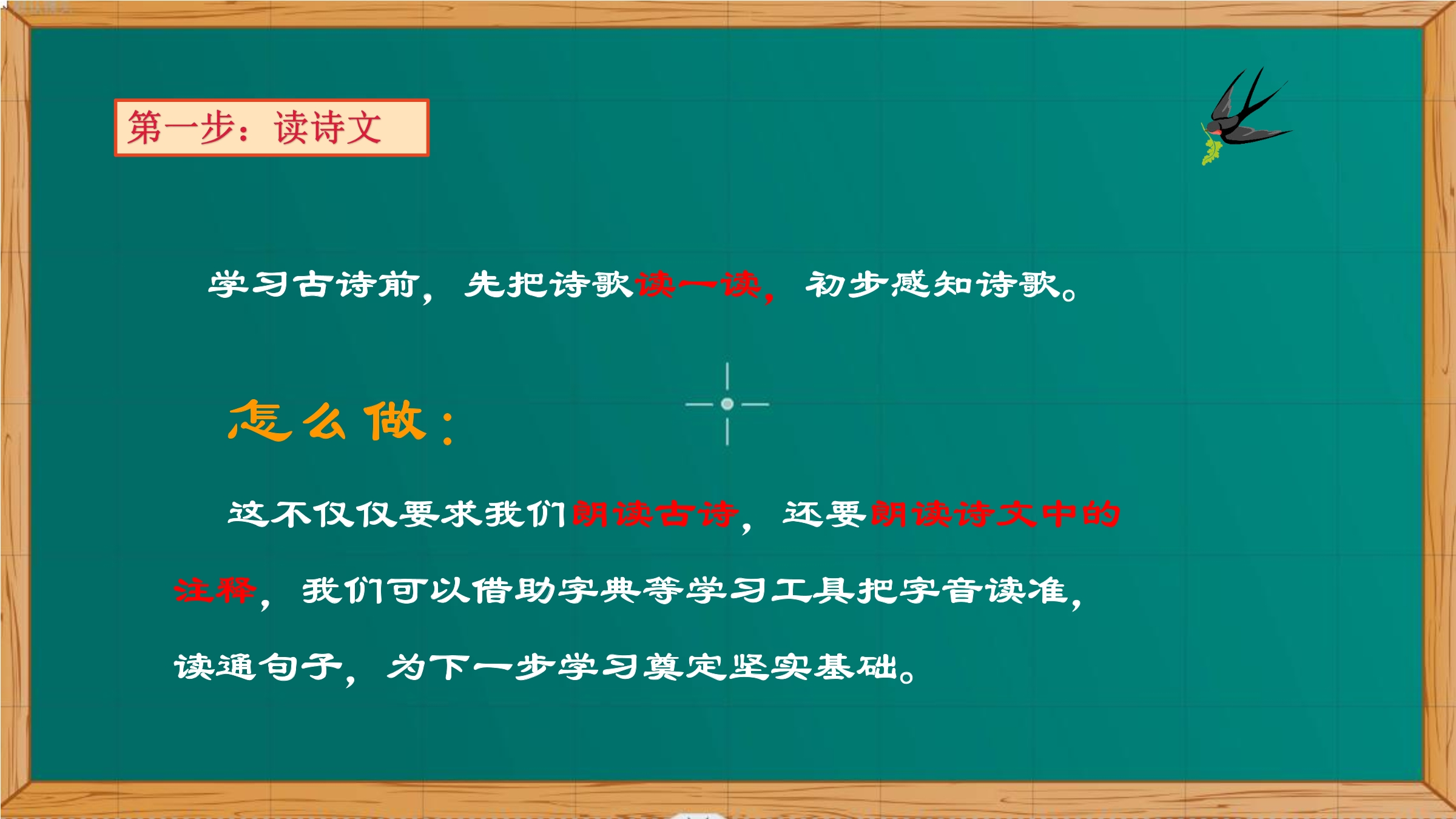 第一步：读诗文

学习古诗前，先把诗歌读一读，初步感知诗歌。

怎么做：

这不仅仅要求我们朗读古诗，还要朗读诗文中的注释，我们可以借助字典等学习工具把字音读准，读通句子，为下一步学习奠定坚实基础。